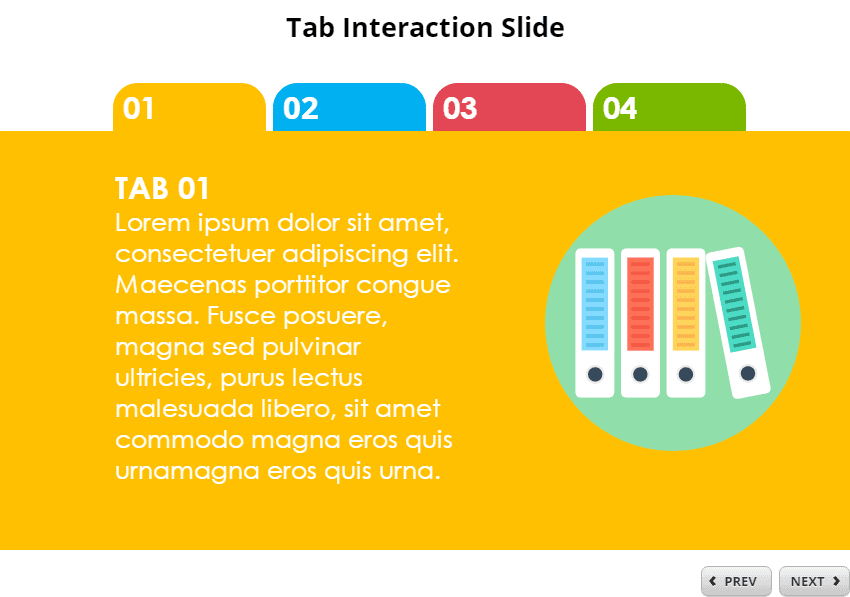 Tab Interaction Slide

01

02

03

04

TAB 01
Lorem ipsum dolor sit amet, consectetuer adipiscing elit. Maecenas porttitor congue massa. Fusce posuere, magna sed pulvinar ultricies, purus lectus malesuada libero, sit amet commodo magna eros quis urnamagna eros quis urna.

PREV

NEXT